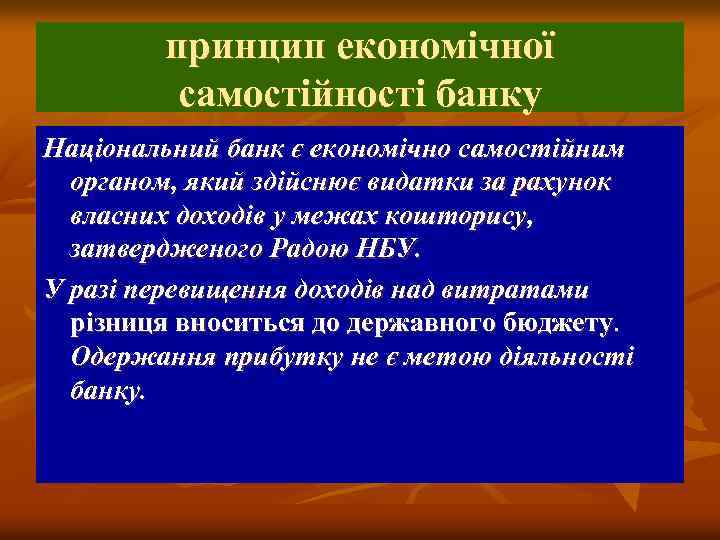 принцип економічної самостійності банку

Національний банк є економічно самостійним органом, який здійснює видатки за рахунок власних доходів у межах кошторису, затвердженого Радою НБУ.

У разі перевищення доходів над витратами різниця вноситься до державного бюджету. Одержання прибутку не є метою діяльності банку.